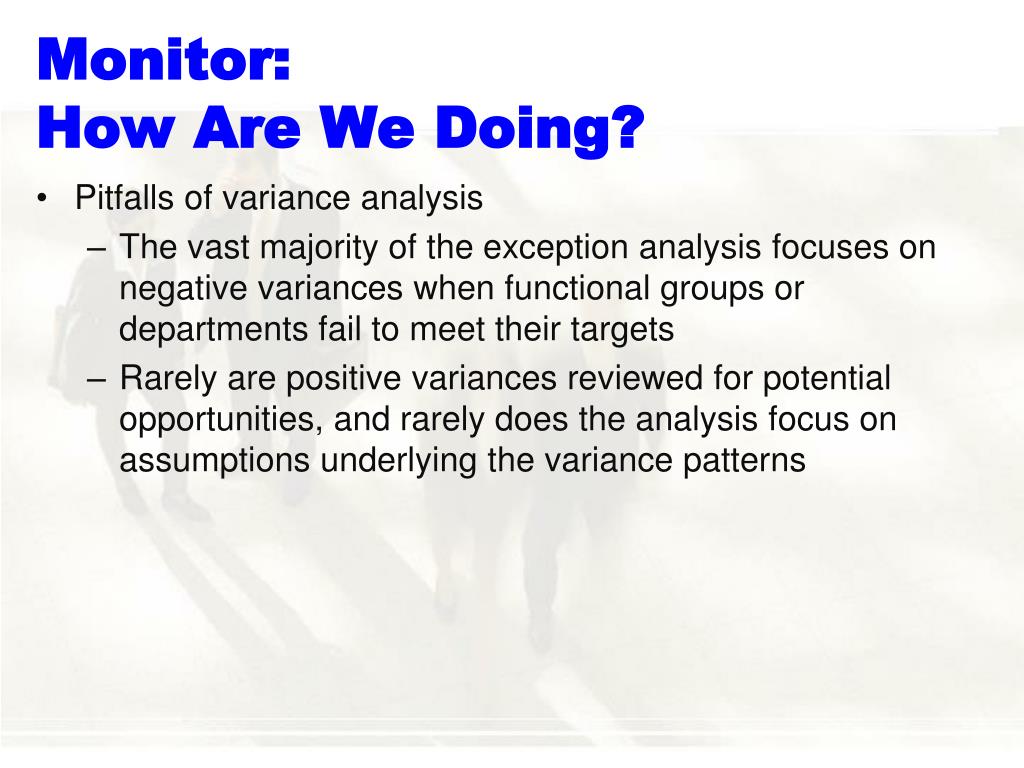 Monitor:
How Are We Doing?

• Pitfalls of variance analysis
– The vast majority of the exception analysis focuses on negative variances when functional groups or departments fail to meet their targets
– Rarely are positive variances reviewed for potential opportunities, and rarely does the analysis focus on assumptions underlying the variance patterns